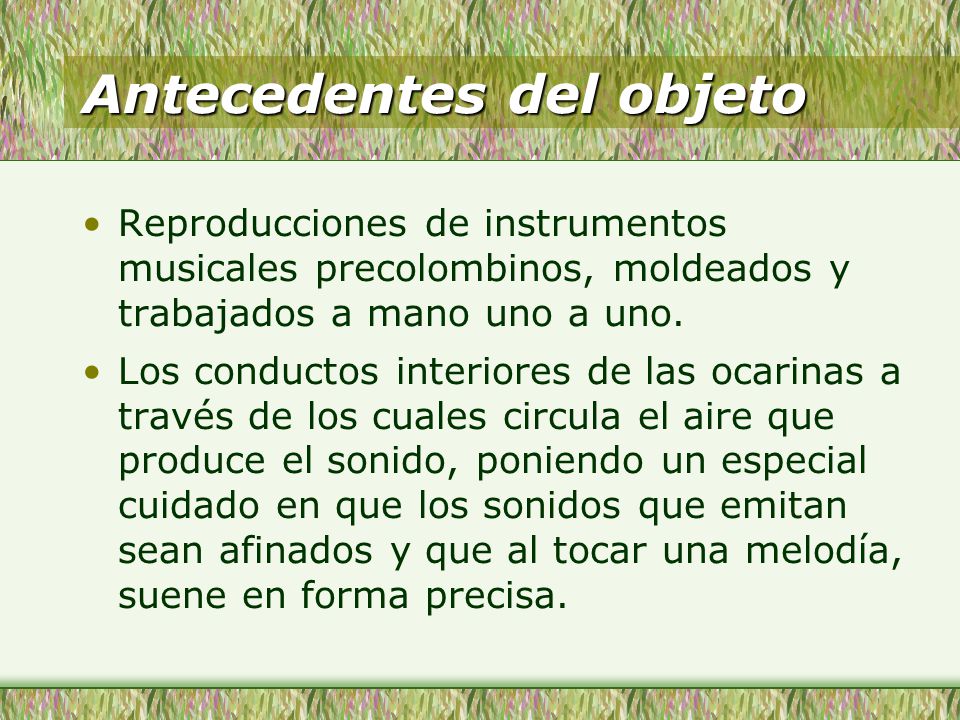 Antecedentes del objeto

• Reproducciones de instrumentos musicales precolombinos, moldeados y trabajados a mano uno a uno.

• Los conductos interiores de las ocarinas a través de los cuales circula el aire que produce el sonido, poniendo un especial cuidado en que los sonidos que emitan sean afinados y que al tocar una melodía, suene en forma precisa.